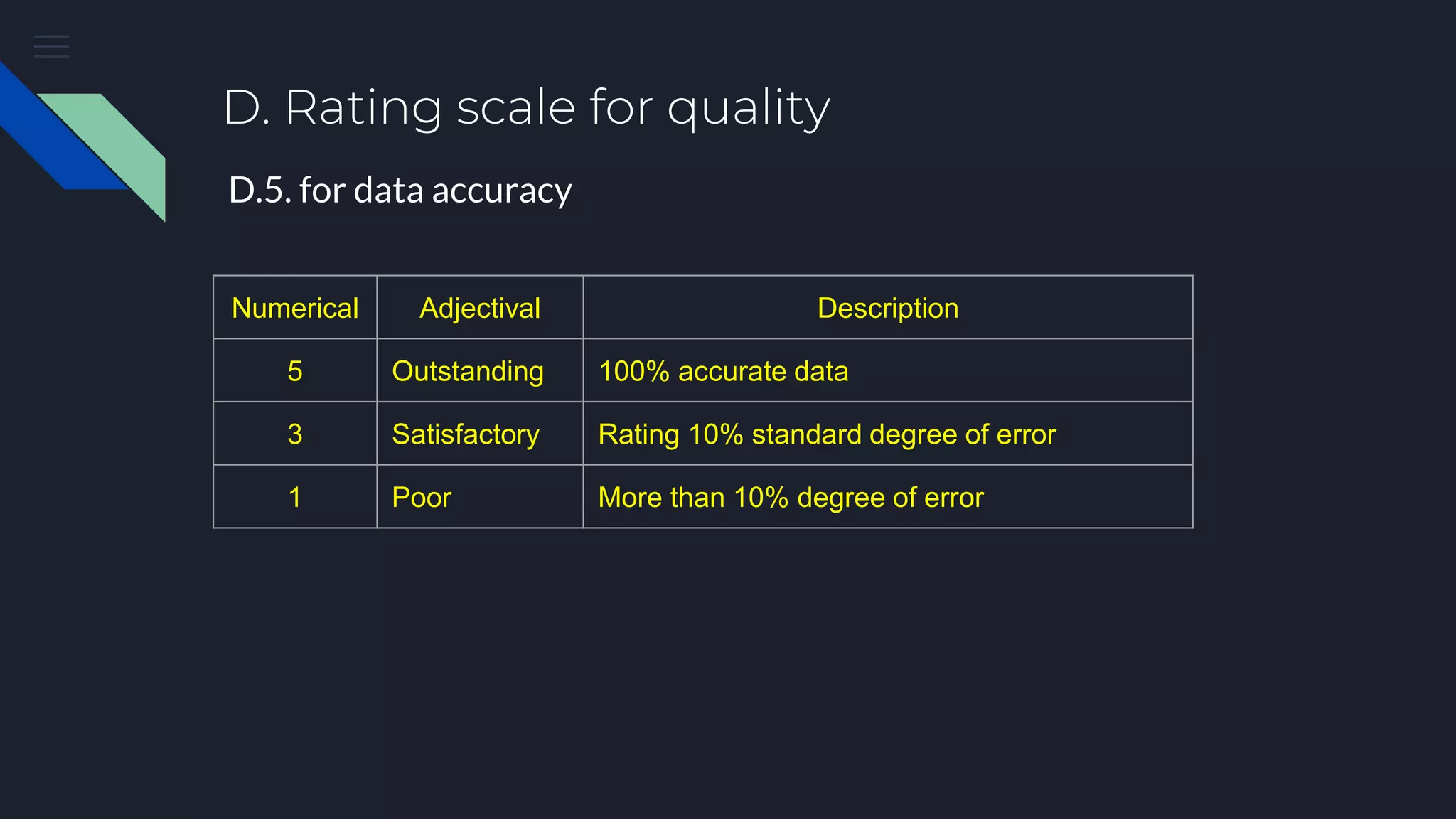 D. Rating scale for quality

D.5. for data accuracy

| Numerical | Adjectival | Description |
|---|---|---|
| 5 | Outstanding | 100% accurate data |
| 3 | Satisfactory | Rating 10% standard degree of error |
| 1 | Poor | More than 10% degree of error |